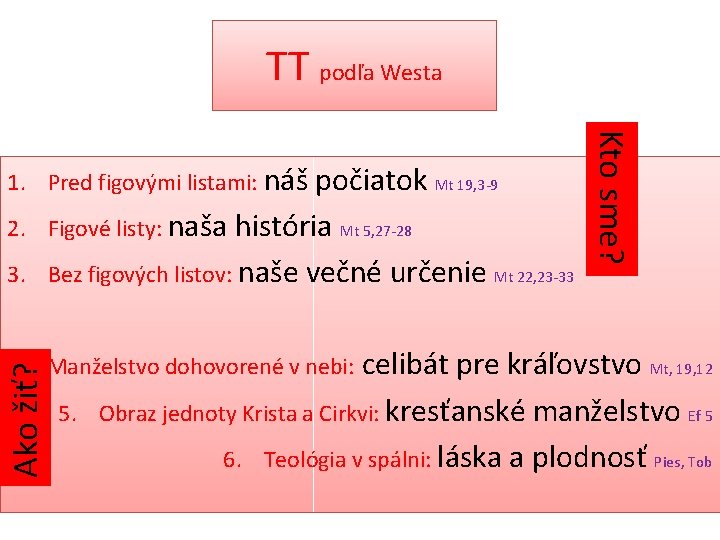 TT podľa Westa

Kto sme?

1. Pred figovými listami: náš počiatok Mt 19,3-9

2. Figové listy: naša história Mt 5,27-28

3. Bez figových listov: naše večné určenie Mt 22,23-33

Ako žiť?

Manželstvo dohovorené v nebi: celibát pre kráľovstvo Mt, 19,12

5. Obraz jednoty Krista a Cirkvi: kresťanské manželstvo Ef 5

6. Teológia v spálni: láska a plodnosť Pies, Tob